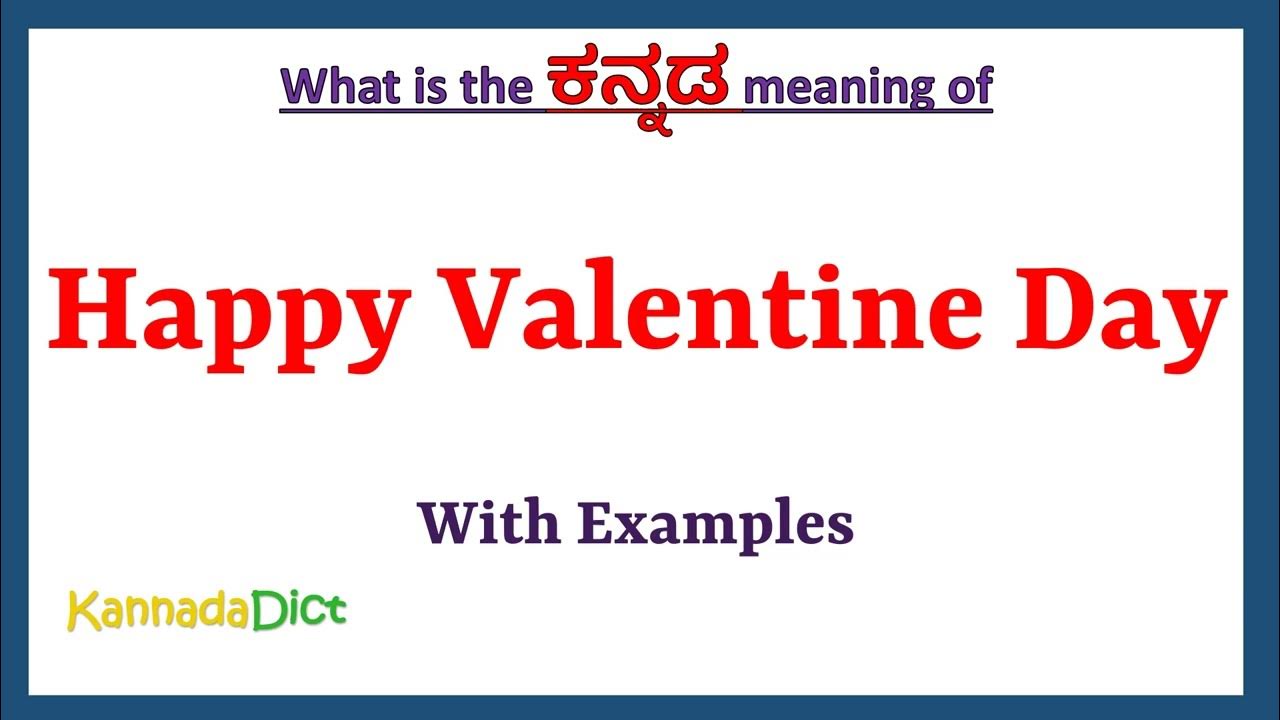 What is the ಕನ್ನಡ meaning of

Happy Valentine Day

With Examples

KannadaDict